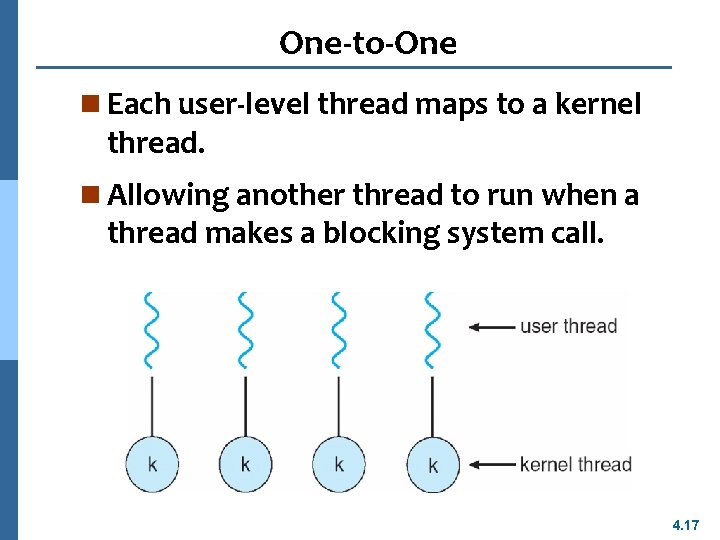 One-to-One

■ Each user-level thread maps to a kernel thread.

■ Allowing another thread to run when a thread makes a blocking system call.

user thread

k k k k

kernel thread

4.17